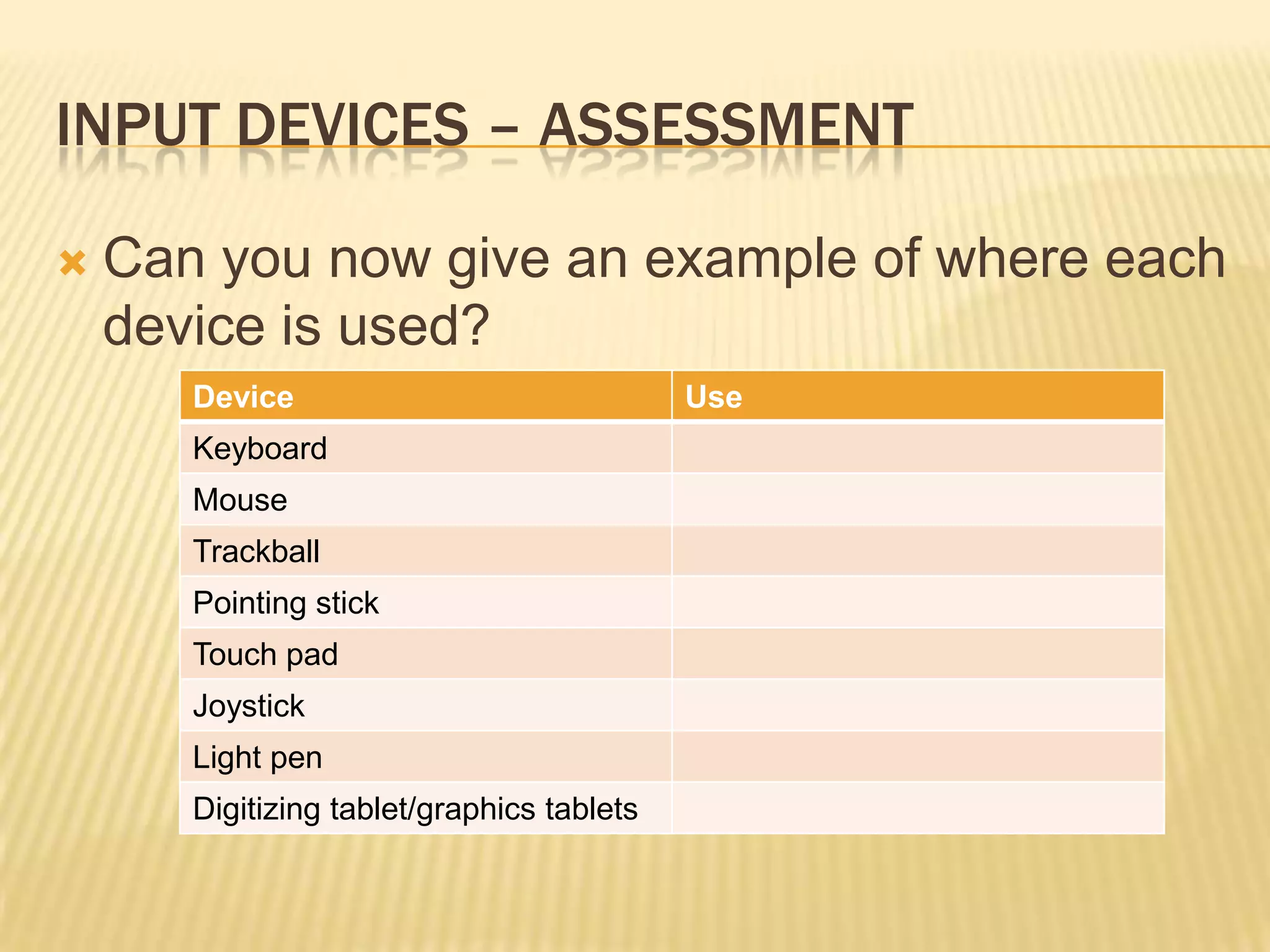 INPUT DEVICES – ASSESSMENT

Can you now give an example of where each device is used?

| Device | Use |
|---|---|
| Keyboard | |
| Mouse | |
| Trackball | |
| Pointing stick | |
| Touch pad | |
| Joystick | |
| Light pen | |
| Digitizing tablet/graphics tablets | |